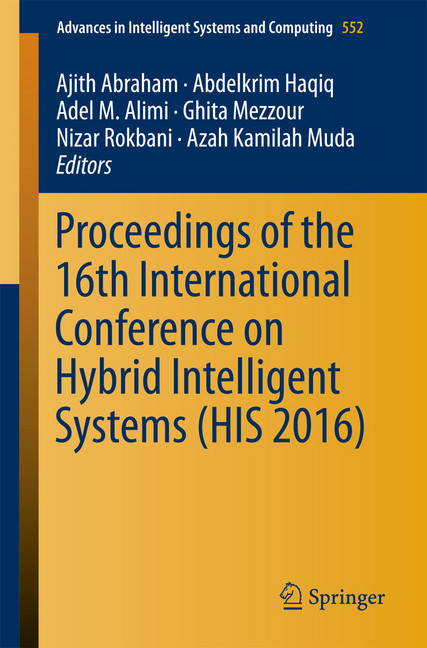 Advances in Intelligent Systems and Computing 552

Ajith Abraham · Abdelkrim Haqiq
Adel M. Alimi · Ghita Mezzour
Nizar Rokbani · Azah Kamilah Muda
Editors

Proceedings of the 16th International Conference on Hybrid Intelligent Systems (HIS 2016)

Springer